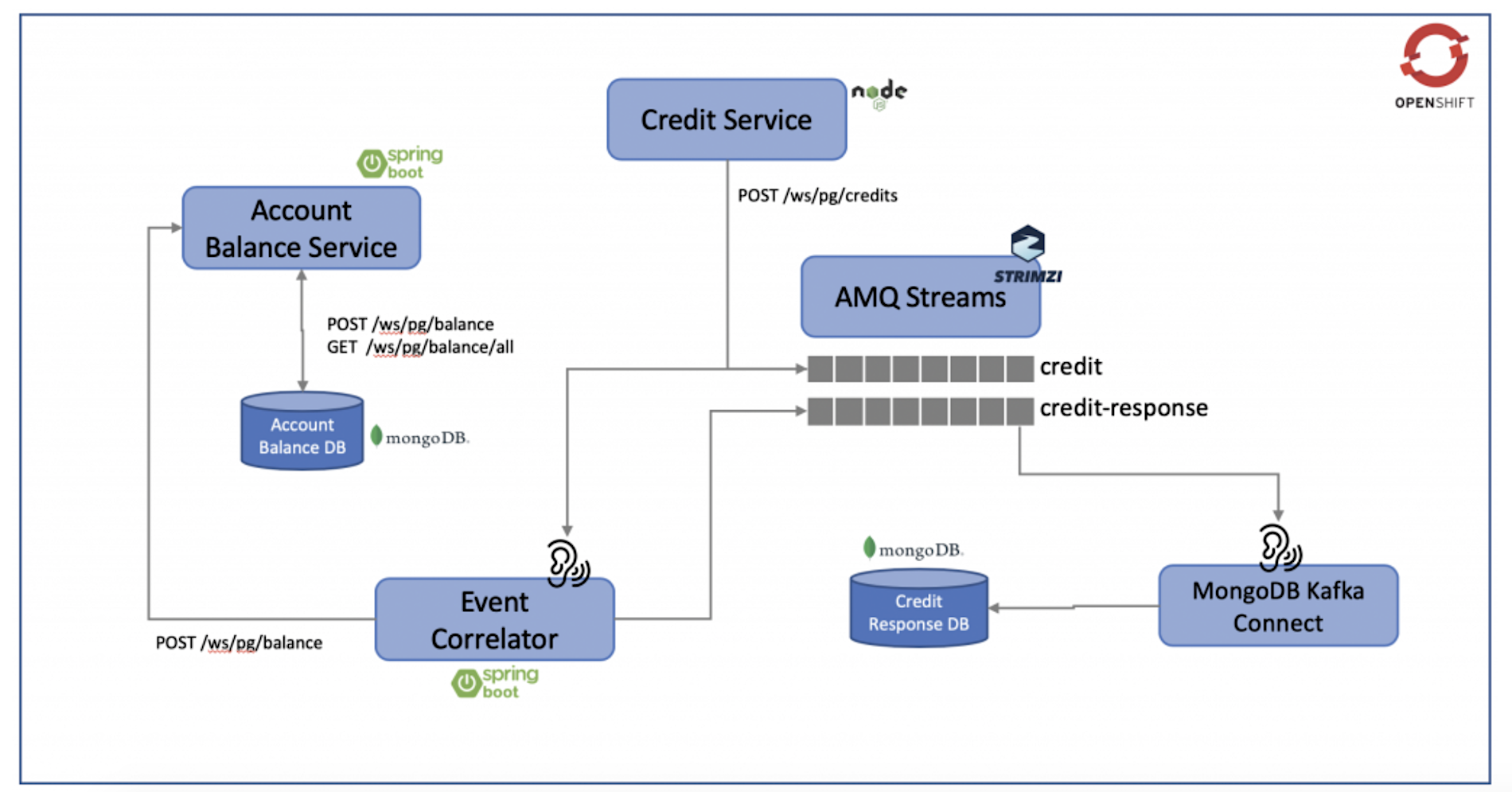 OPENSHIFT

Credit Service

node

spring boot

Account Balance Service

POST /ws/pg/credits

STRIMZI

AMQ Streams

POST /ws/pg/balance
GET /ws/pg/balance/all

credit

credit-response

Account Balance DB

mongoDB.

mongoDB.

Event Correlator

Credit Response DB

MongoDB Kafka Connect

POST /ws/pg/balance

spring boot